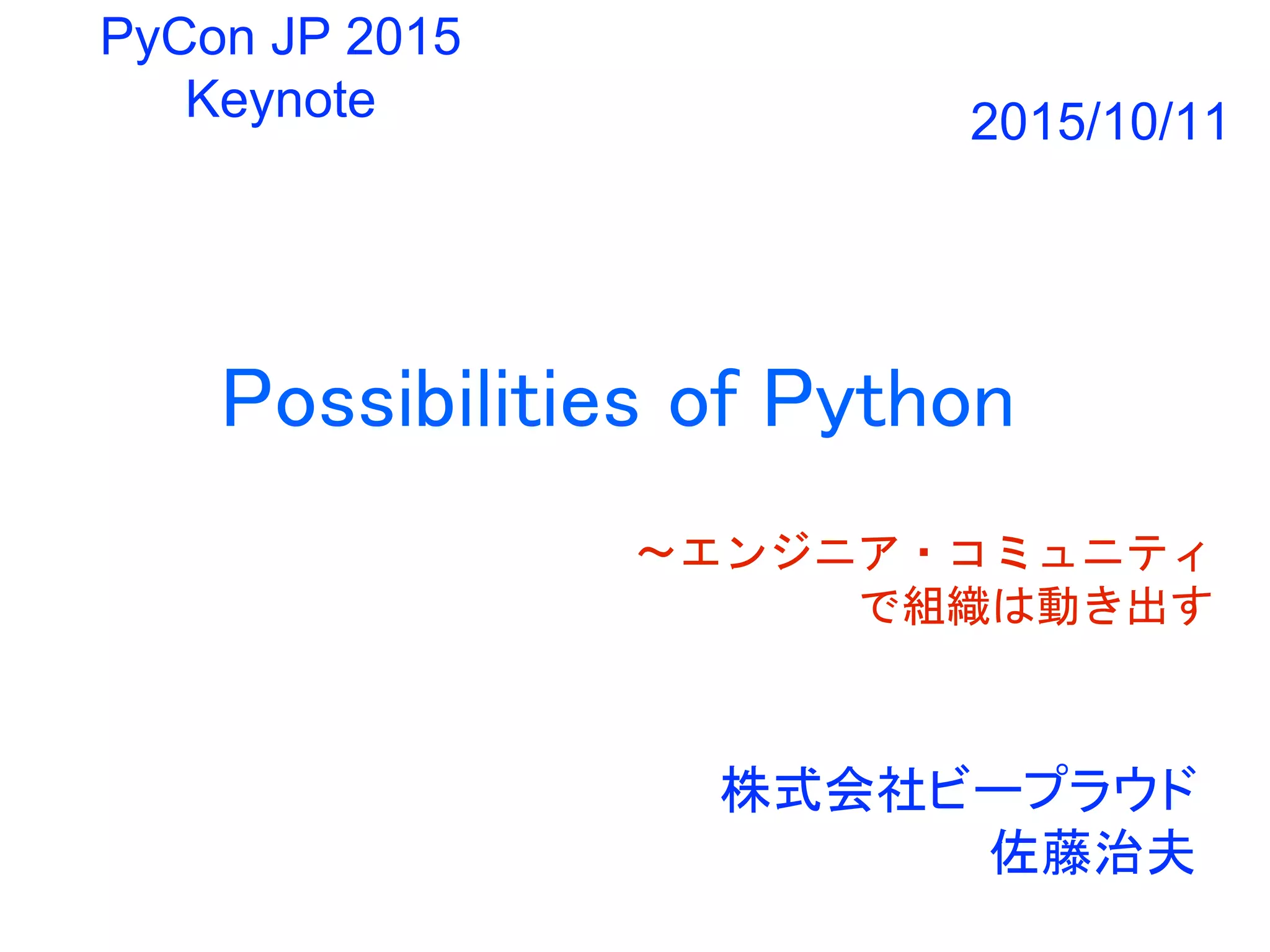 PyCon JP 2015
Keynote

2015/10/11

Possibilities of Python

～エンジニア・コミュニティ
で組織は動き出す

株式会社ビープラウド
佐藤治夫